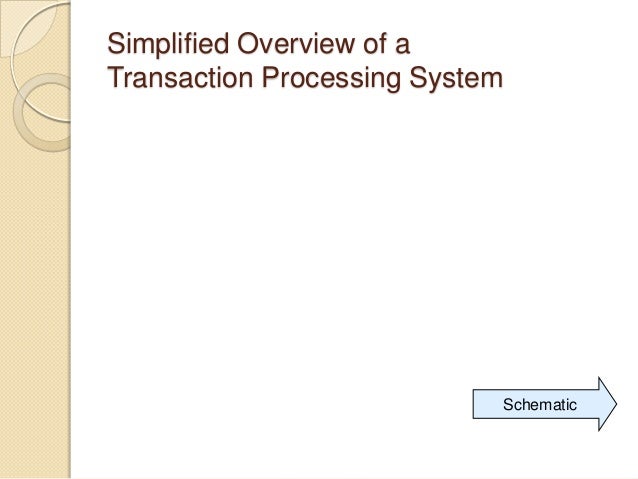 Simplified Overview of a Transaction Processing System

Schematic